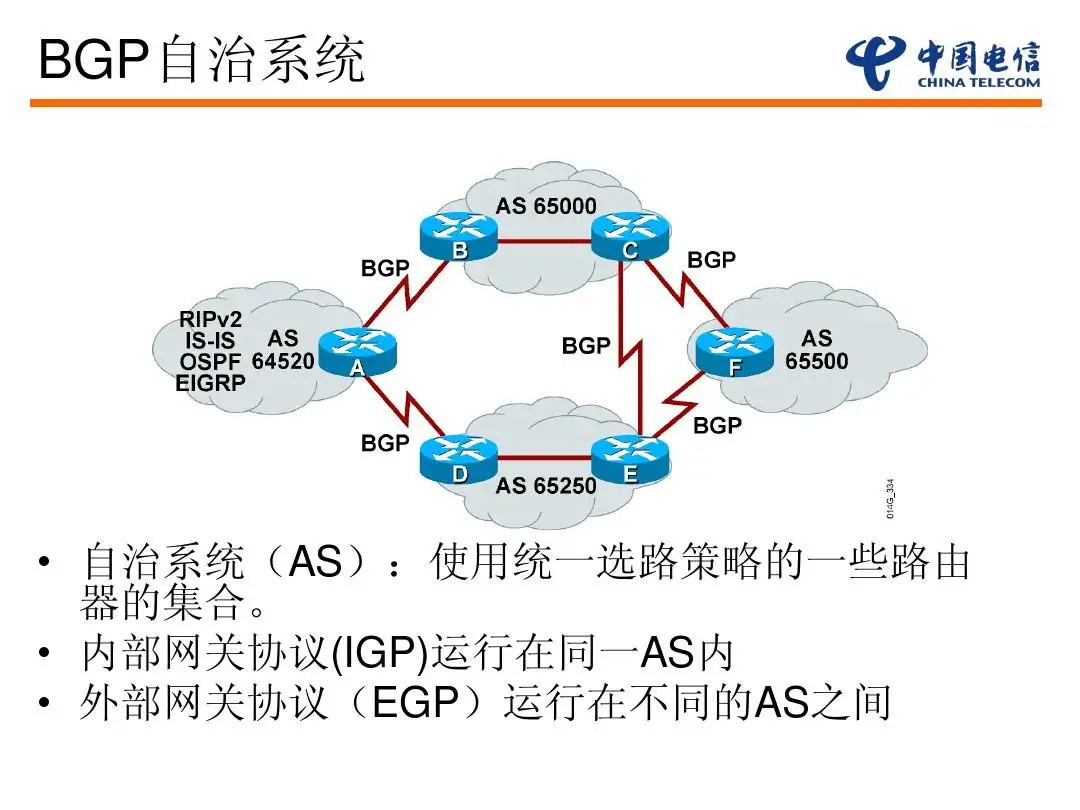 BGP自治系统

中国电信
CHINA TELECOM

AS 65000
B
C
BGP
BGP
RIPv2
IS-IS
OSPF
EIGRP
AS
64520
A
BGP
F
AS
65500
BGP
BGP
D
E
AS 65250
014G_334

• 自治系统（AS）：使用统一选路策略的一些路由器的集合。
• 内部网关协议(IGP)运行在同一AS内
• 外部网关协议（EGP）运行在不同的AS之间